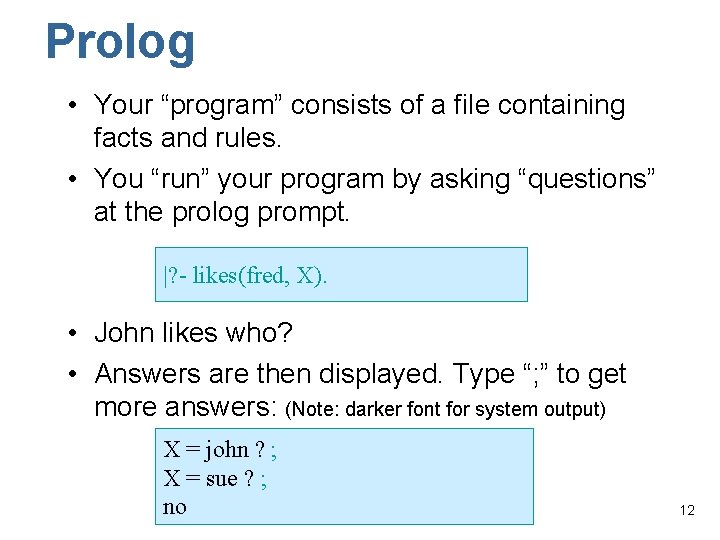 Prolog

• Your “program” consists of a file containing facts and rules.

• You “run” your program by asking “questions” at the prolog prompt.

|?- likes(fred, X).

• John likes who?

• Answers are then displayed. Type “;” to get more answers: (Note: darker font for system output)

X = john ? ;
X = sue ? ;
no

12